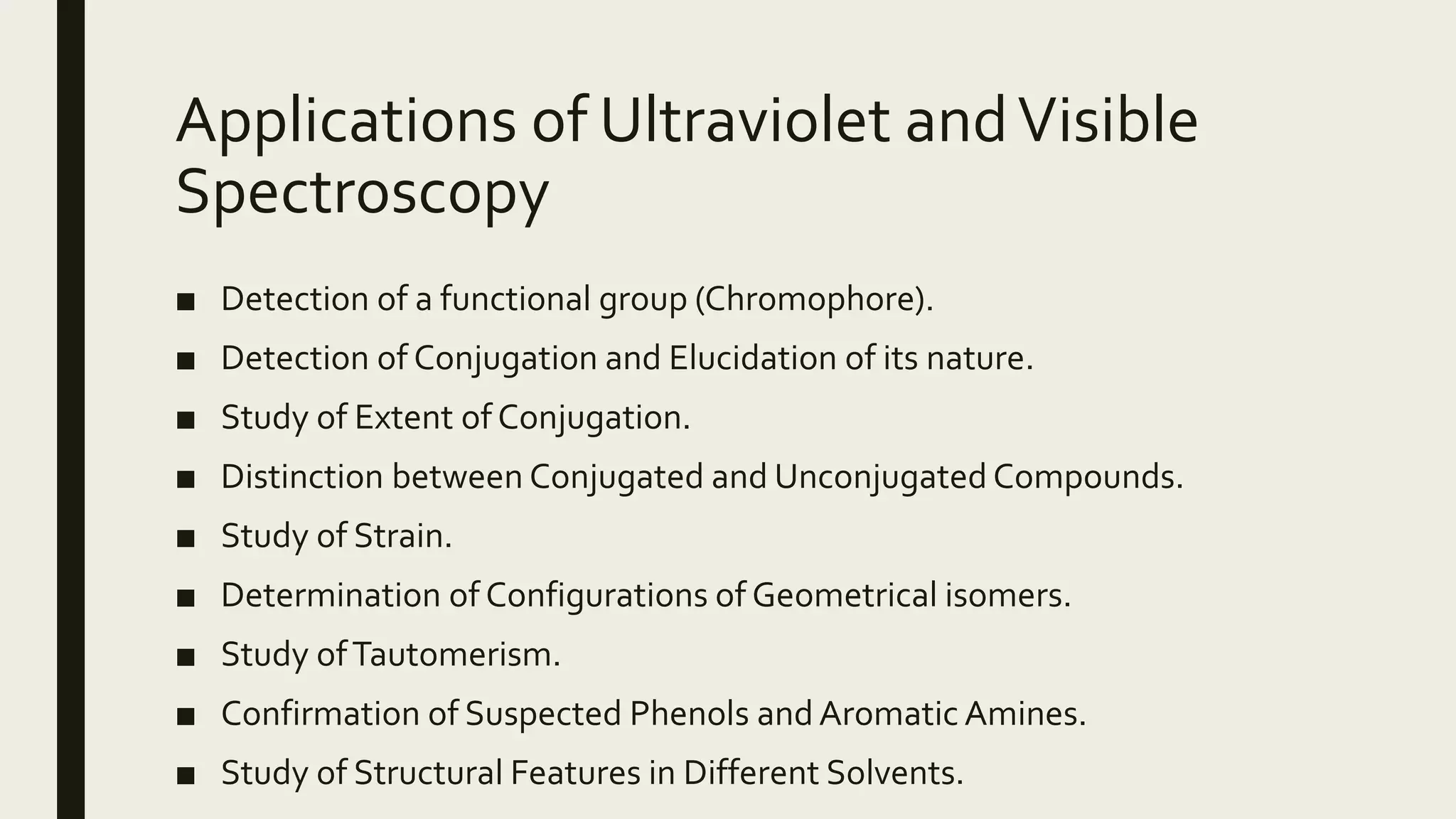 Applications of Ultraviolet and Visible Spectroscopy

■ Detection of a functional group (Chromophore).
■ Detection of Conjugation and Elucidation of its nature.
■ Study of Extent of Conjugation.
■ Distinction between Conjugated and Unconjugated Compounds.
■ Study of Strain.
■ Determination of Configurations of Geometrical isomers.
■ Study of Tautomerism.
■ Confirmation of Suspected Phenols and Aromatic Amines.
■ Study of Structural Features in Different Solvents.